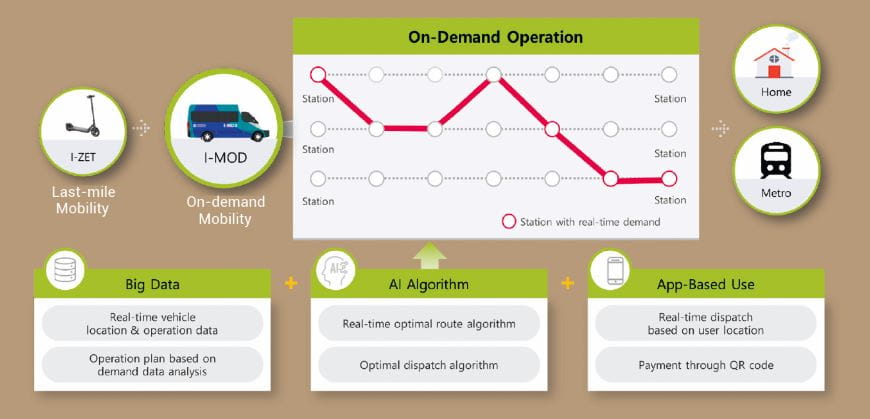 I-ZET

Last-mile Mobility

I-MOD

On-demand Mobility

On-Demand Operation

Station

Station

Station

Station

Station

Station

Station with real-time demand

Home

Metro

Big Data

Real-time vehicle location & operation data

Operation plan based on demand data analysis

+

AI Algorithm

Real-time optimal route algorithm

Optimal dispatch algorithm

+

App-Based Use

Real-time dispatch based on user location

Payment through QR code